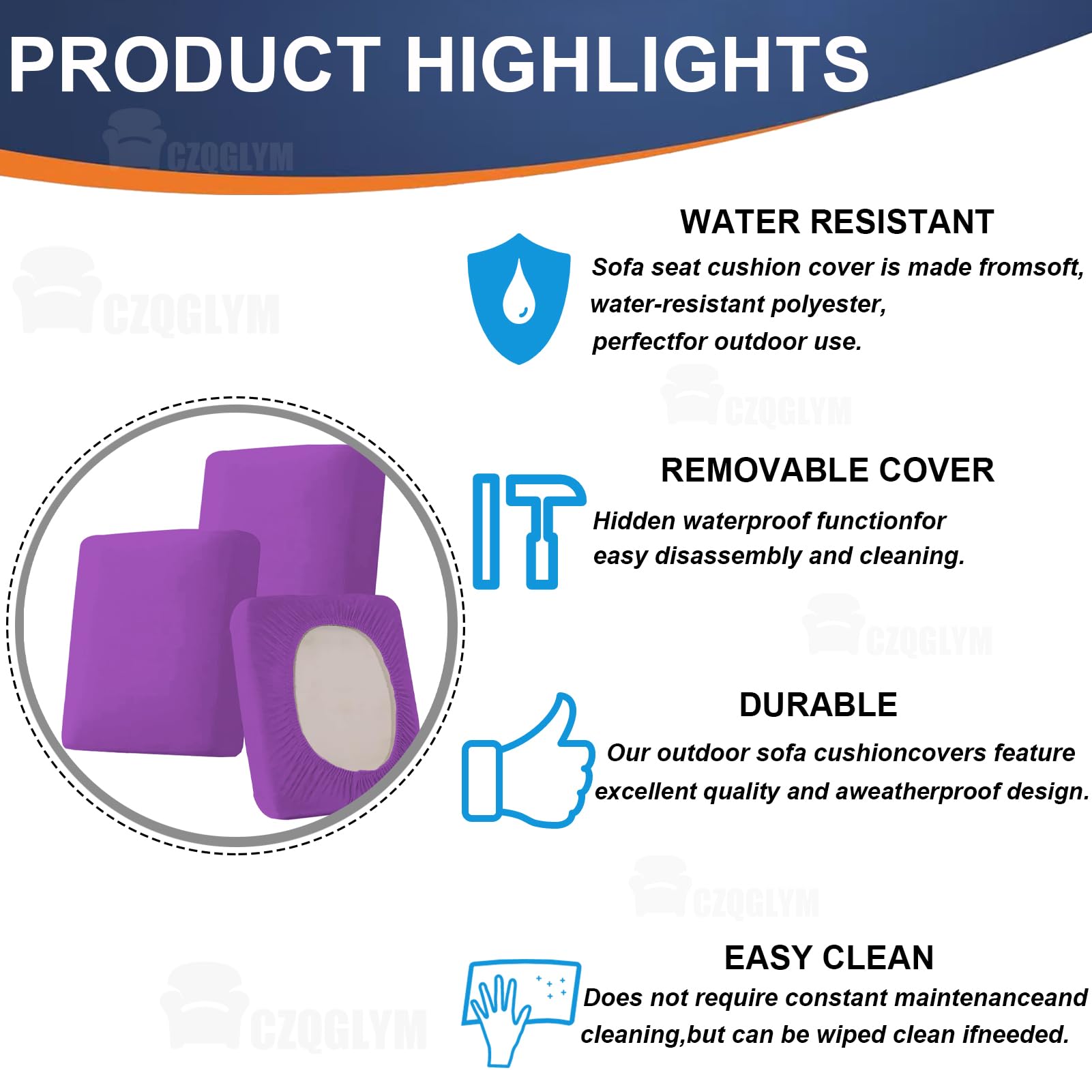 PRODUCT HIGHLIGHTS

WATER RESISTANT

Sofa seat cushion cover is made fromsoft, water-resistant polyester, perfectfor outdoor use.

REMOVABLE COVER

Hidden waterproof functionfor easy disassembly and cleaning.

DURABLE

Our outdoor sofa cushioncovers feature excellent quality and aweatherproof design.

EASY CLEAN

Does not require constant maintenanceand cleaning,but can be wiped clean ifneeded.

CZQGLYM